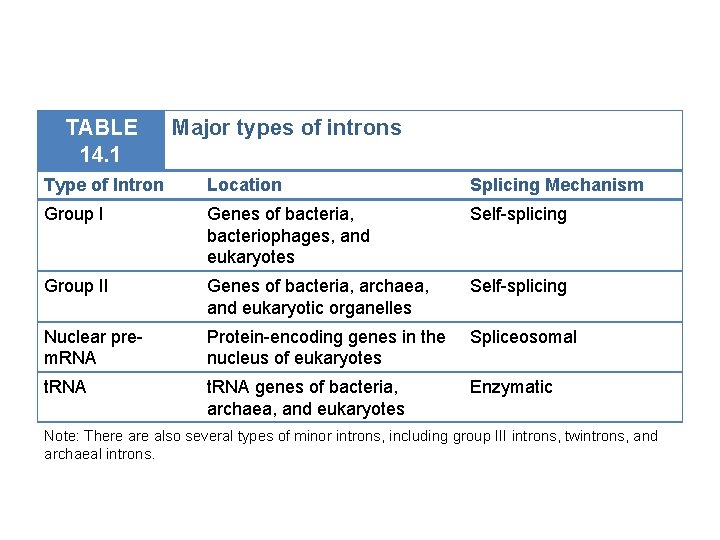 TABLE 14.1 Major types of introns

| Type of Intron | Location | Splicing Mechanism |
|---|---|---|
| Group I | Genes of bacteria, bacteriophages, and eukaryotes | Self-splicing |
| Group II | Genes of bacteria, archaea, and eukaryotic organelles | Self-splicing |
| Nuclear pre-mRNA | Protein-encoding genes in the nucleus of eukaryotes | Spliceosomal |
| tRNA | tRNA genes of bacteria, archaea, and eukaryotes | Enzymatic |

Note: There are also several types of minor introns, including group III introns, twintrons, and archaeal introns.